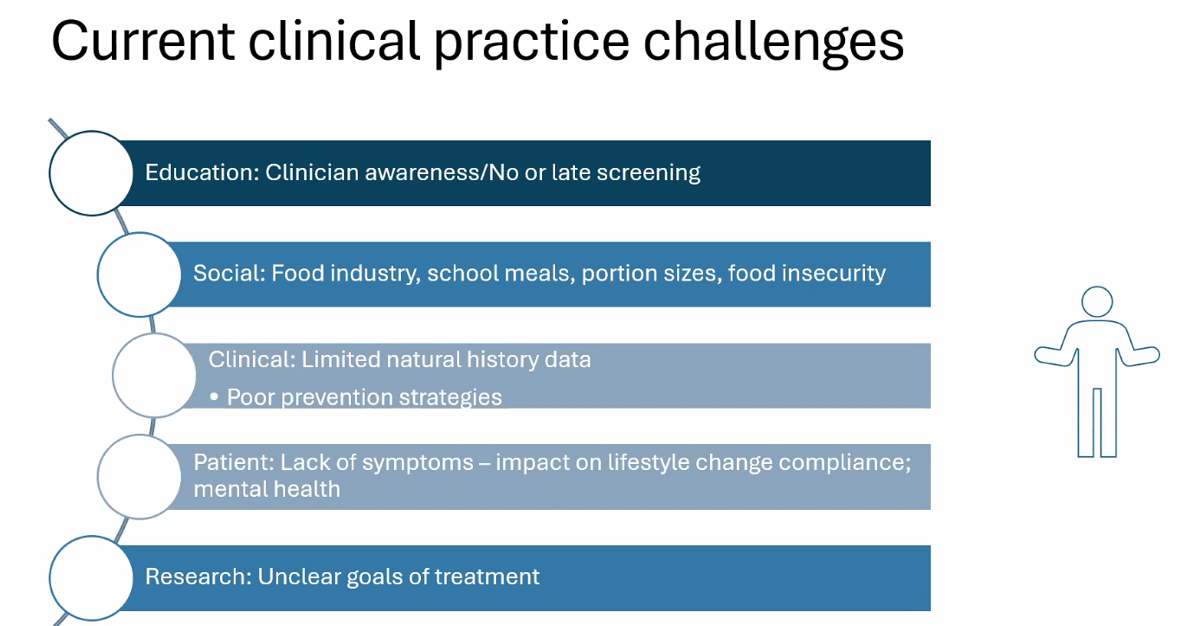 Current clinical practice challenges

Education: Clinician awareness/No or late screening

Social: Food industry, school meals, portion sizes, food insecurity

Clinical: Limited natural history data

• Poor prevention strategies

Patient: Lack of symptoms – impact on lifestyle change compliance; mental health

Research: Unclear goals of treatment